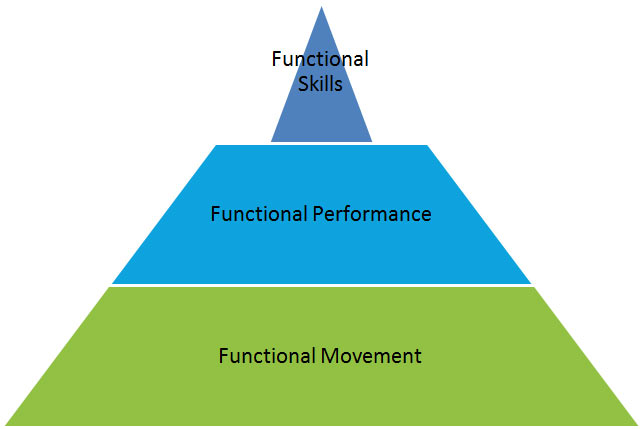 Functional Skills

Functional Performance

Functional Movement